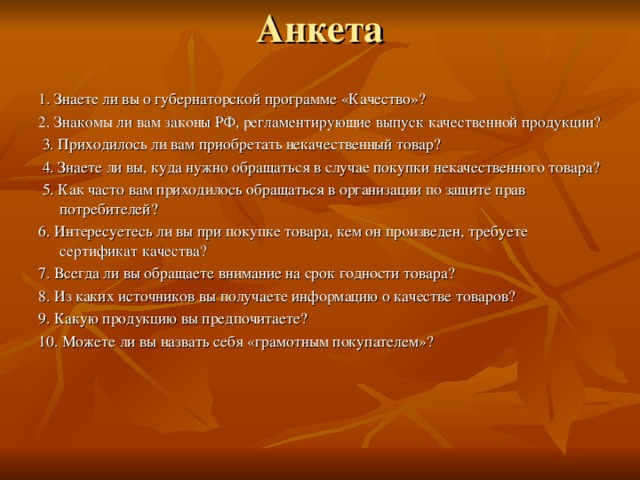 Анкета

1. Знаете ли вы о губернаторской программе «Качество»?

2. Знакомы ли вам законы РФ, регламентирующие выпуск качественной продукции?

3. Приходилось ли вам приобретать некачественный товар?

4. Знаете ли вы, куда нужно обращаться в случае покупки некачественного товара?

5. Как часто вам приходилось обращаться в организации по защите прав потребителей?

6. Интересуетесь ли вы при покупке товара, кем он произведен, требуете сертификат качества?

7. Всегда ли вы обращаете внимание на срок годности товара?

8. Из каких источников вы получаете информацию о качестве товаров?

9. Какую продукцию вы предпочитаете?

10. Можете ли вы назвать себя «грамотным покупателем»?